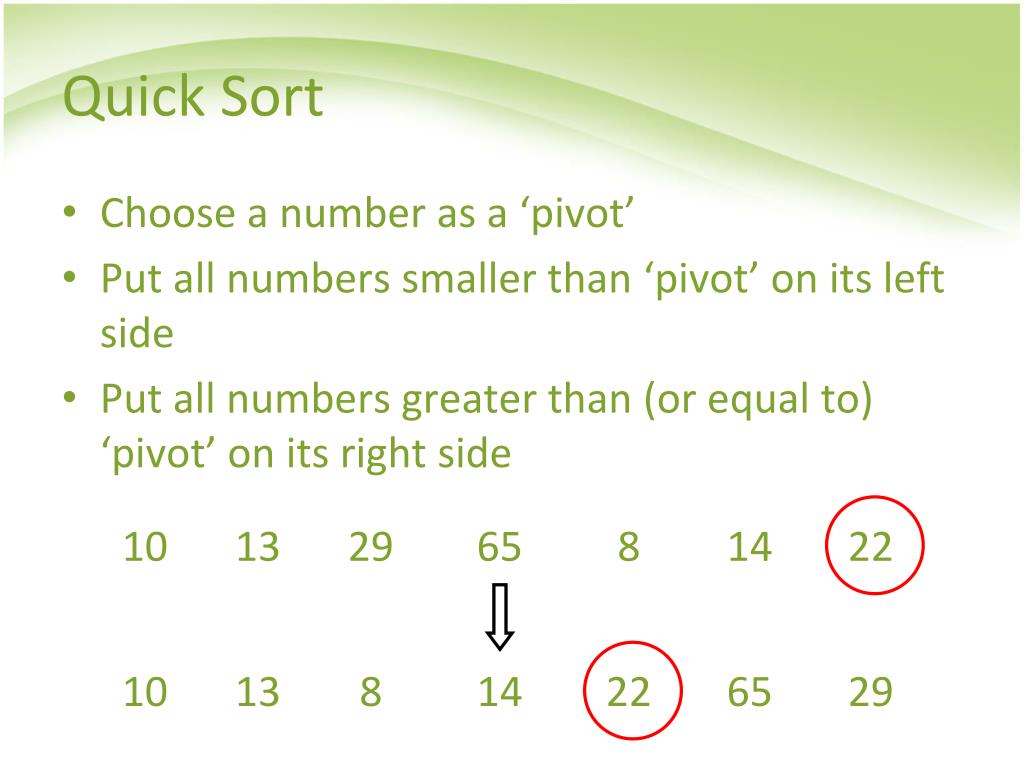 Quick Sort

• Choose a number as a ‘pivot’
• Put all numbers smaller than ‘pivot’ on its left side
• Put all numbers greater than (or equal to) ‘pivot’ on its right side

10 13 29 65 8 14 22

10 13 8 14 22 65 29